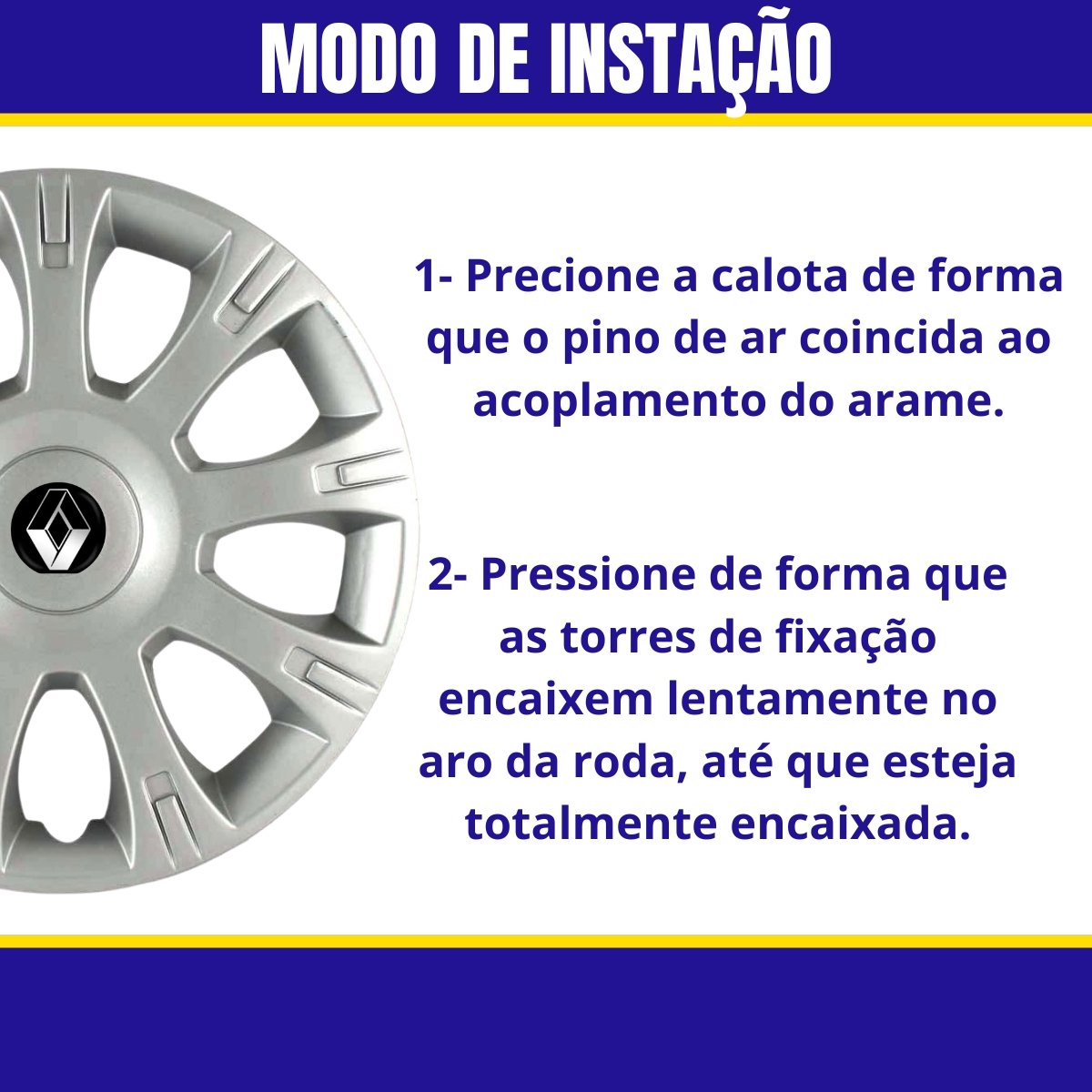 MODO DE INSTAÇÃO

1- Precione a calota de forma que o pino de ar coincida ao acoplamento do arame.

2- Pressione de forma que as torres de fixação encaixem lentamente no aro da roda, até que esteja totalmente encaixada.